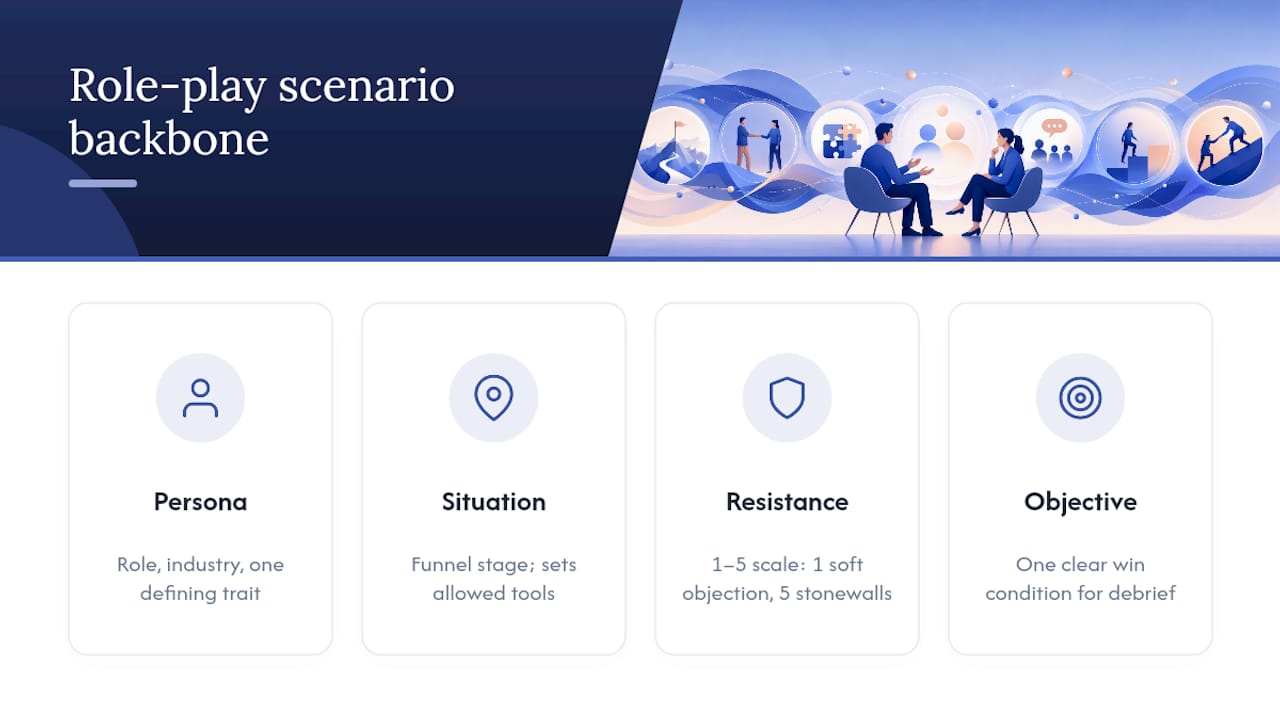 Role-play scenario backbone

Persona

Role, industry, one defining trait

Situation

Funnel stage; sets allowed tools

Resistance

1–5 scale: 1 soft objection, 5 stonewalls

Objective

One clear win condition for debrief